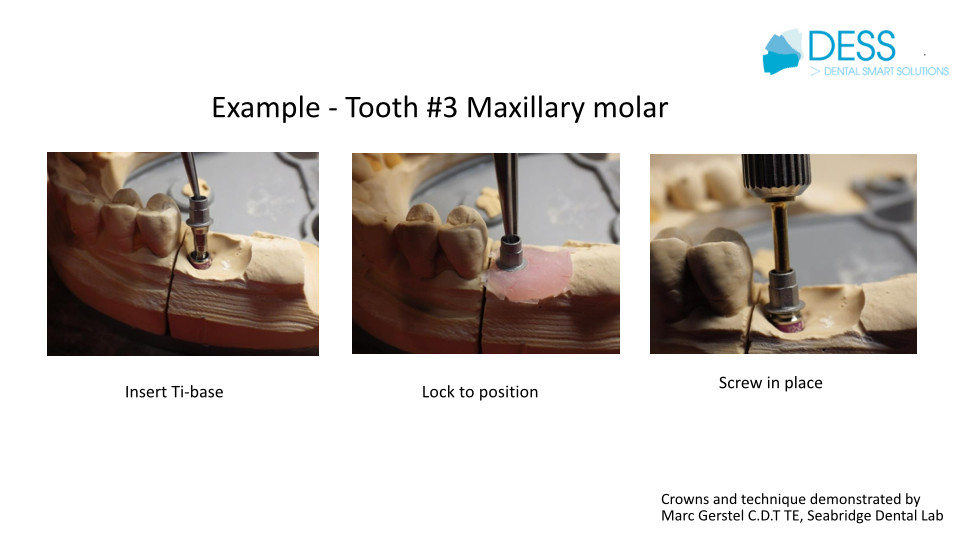 DESS
> DENTAL SMART SOLUTIONS

Example - Tooth #3 Maxillary molar

Insert Ti-base

Lock to position

Screw in place

Crowns and technique demonstrated by Marc Gerstel C.D.T TE, Seabridge Dental Lab